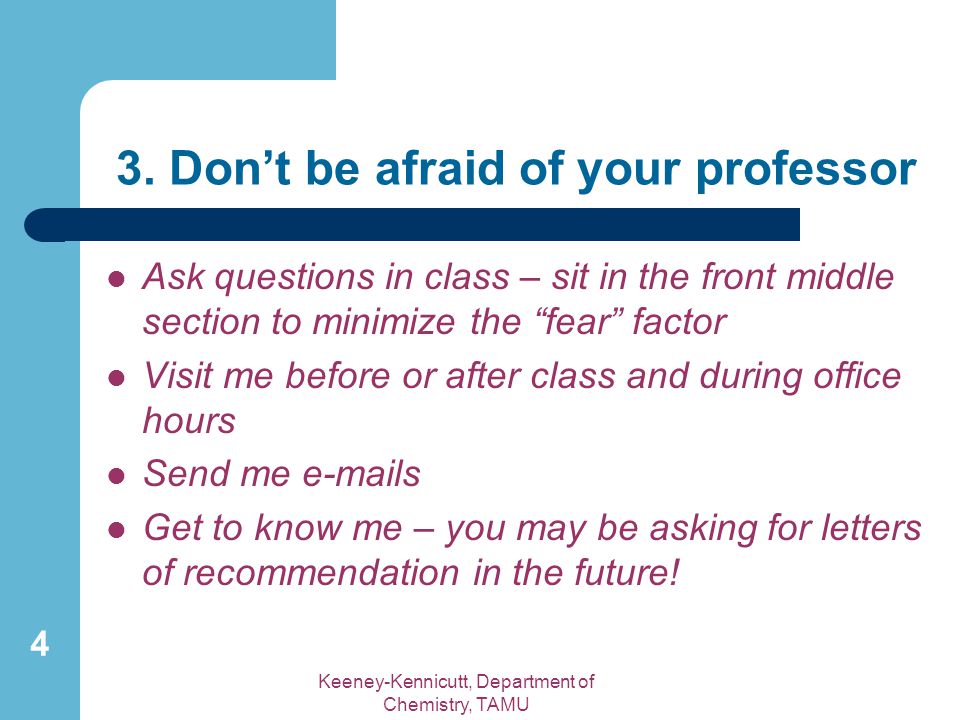 3. Don’t be afraid of your professor

- Ask questions in class – sit in the front middle section to minimize the “fear” factor
- Visit me before or after class and during office hours
- Send me e-mails
- Get to know me – you may be asking for letters of recommendation in the future!

4

Keeney-Kennicutt, Department of Chemistry, TAMU